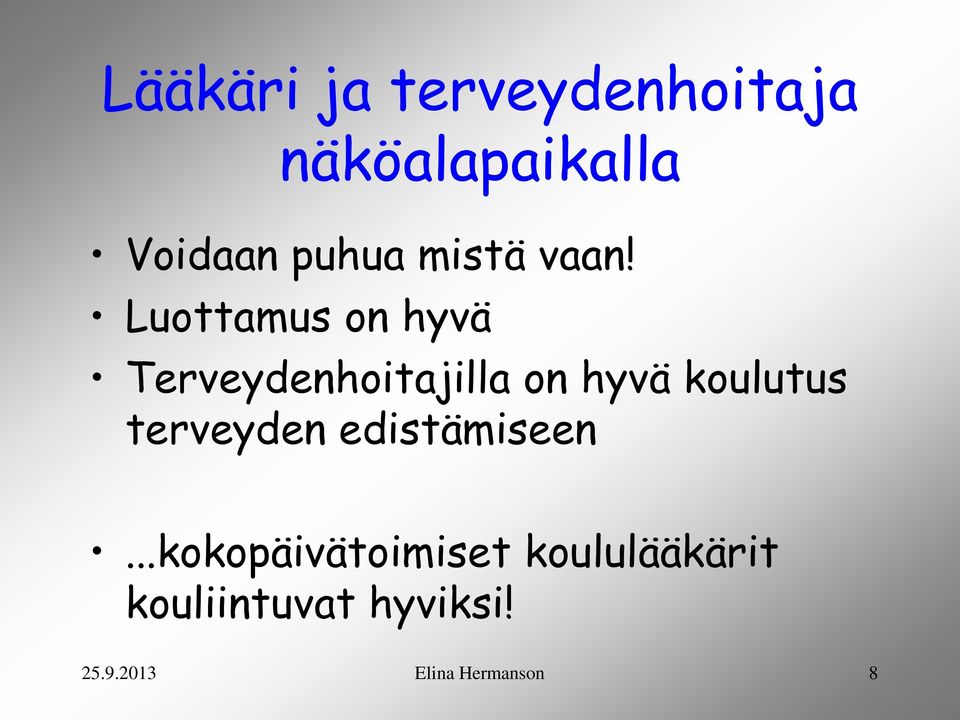 Lääkäri ja terveydenhoitaja näköalapaikalla

• Voidaan puhua mistä vaan!
• Luottamus on hyvä
• Terveydenhoitajilla on hyvä koulutus terveyden edistämiseen

• ...kokopäivätoimiset koululääkärit kouliintuvat hyviksi!

25.9.2013
Elina Hermanson
8